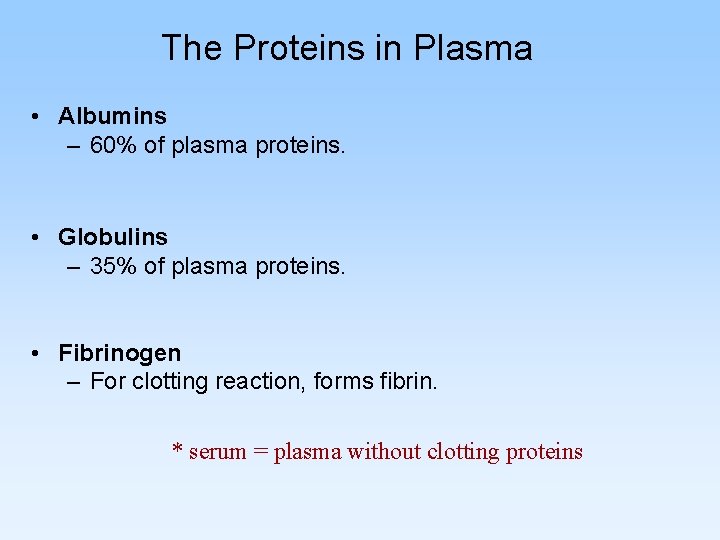 The Proteins in Plasma

• Albumins
– 60% of plasma proteins.

• Globulins
– 35% of plasma proteins.

• Fibrinogen
– For clotting reaction, forms fibrin.

* serum = plasma without clotting proteins